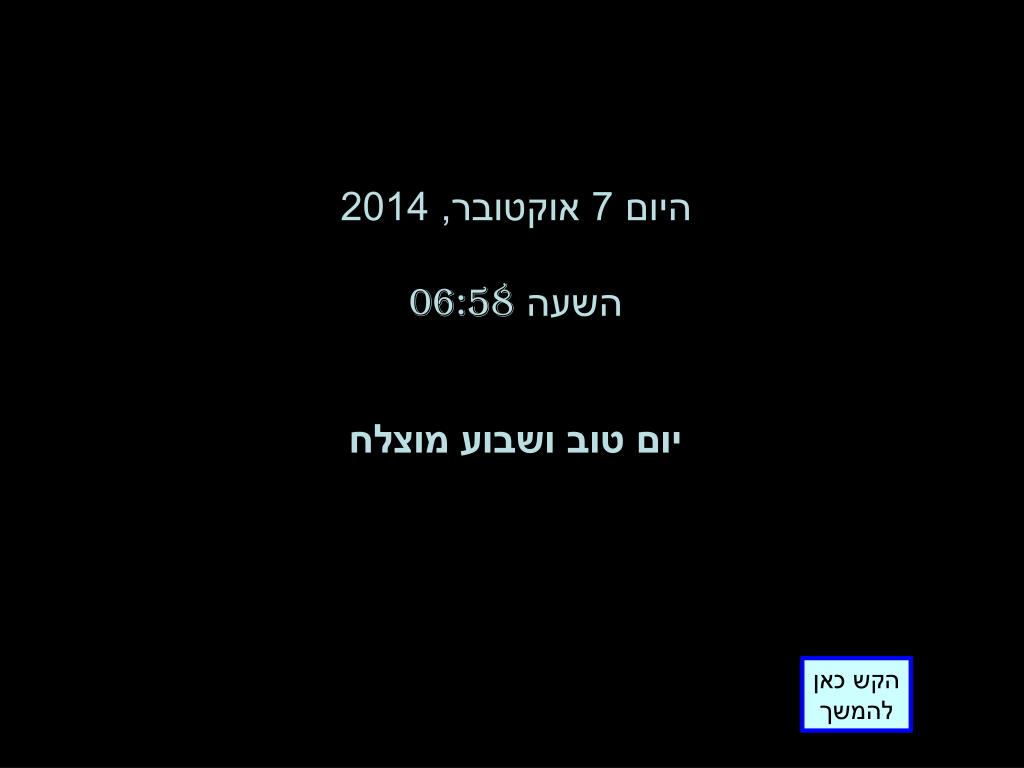 היום 7 אוקטובר, 2014

השעה 06:58

יום טוב ושבוע מוצלח

הקש כאן
להמשך